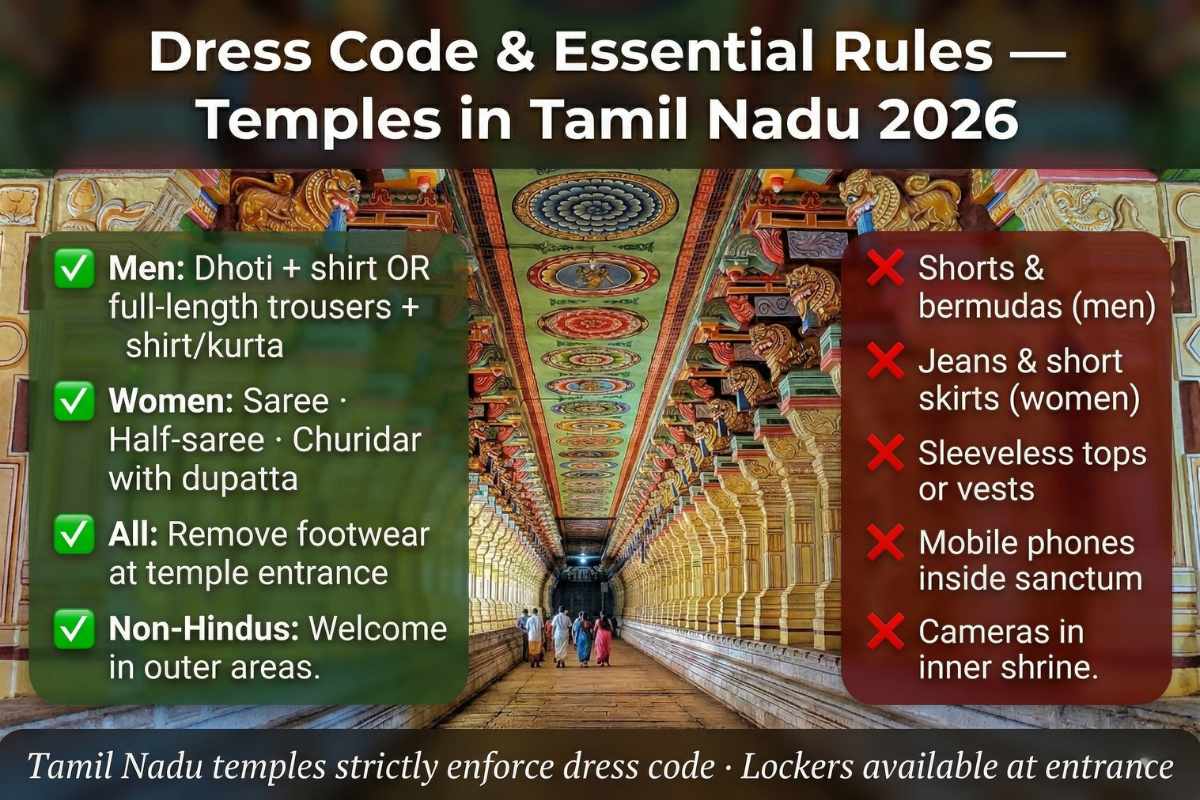 Dress Code & Essential Rules — Temples in Tamil Nadu 2026

✅ Men: Dhoti + shirt OR full-length trousers + shirt/kurta

✅ Women: Saree · Half-saree · Churidar with dupatta

✅ All: Remove footwear at temple entrance

✅ Non-Hindus: Welcome in outer areas.

❌ Shorts & bermudas (men)

❌ Jeans & short skirts (women)

❌ Sleeveless tops or vests

❌ Mobile phones inside sanctum

❌ Cameras in inner shrine.

Tamil Nadu temples strictly enforce dress code · Lockers available at entrance